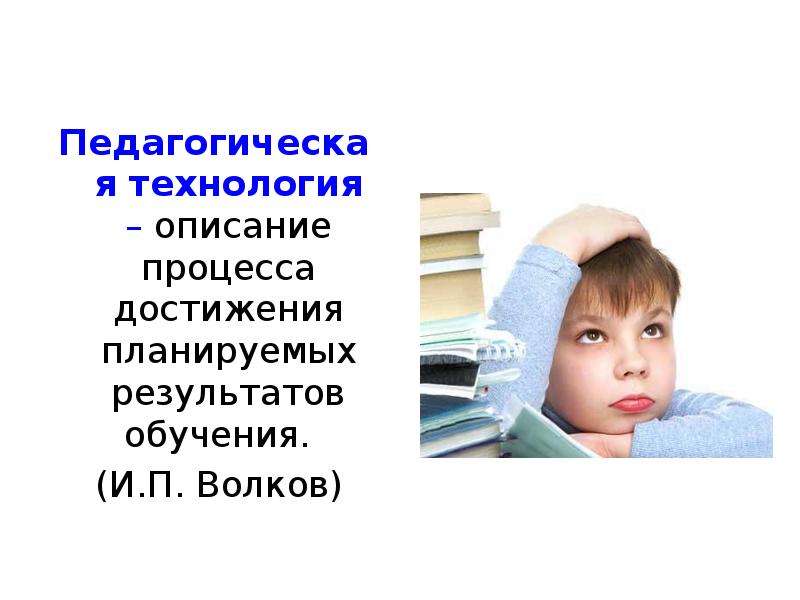 Педагогическая технология – описание процесса достижения планируемых результатов обучения.

(И.П. Волков)